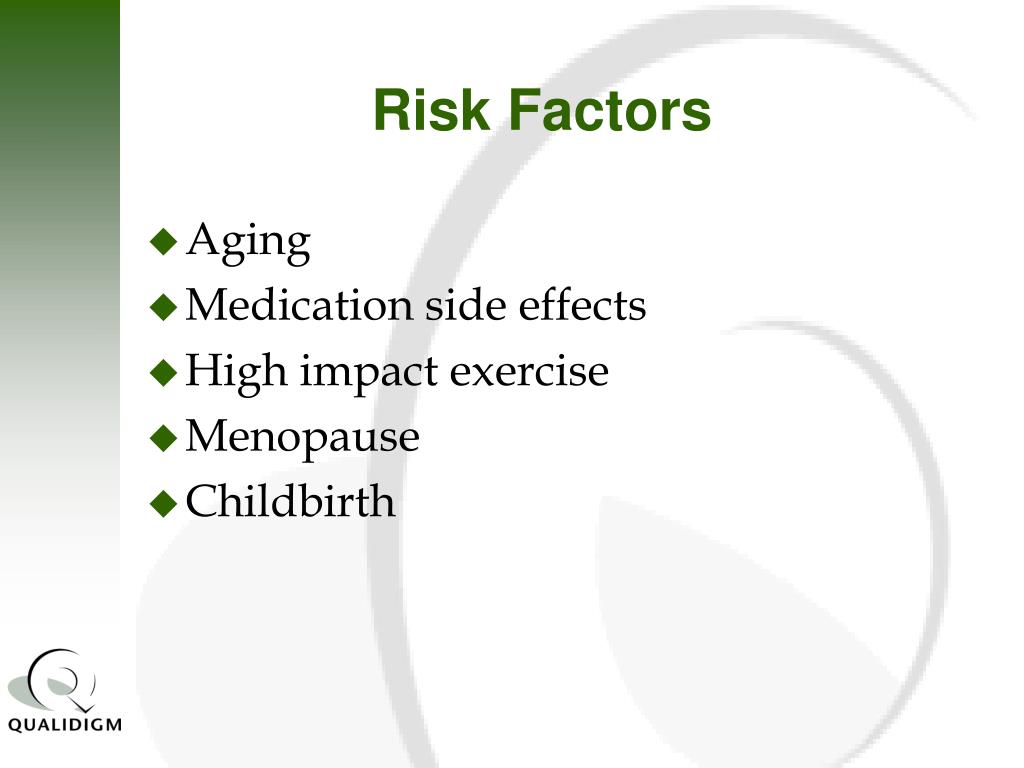 Risk Factors

◆ Aging
◆ Medication side effects
◆ High impact exercise
◆ Menopause
◆ Childbirth

QUALIDIGM